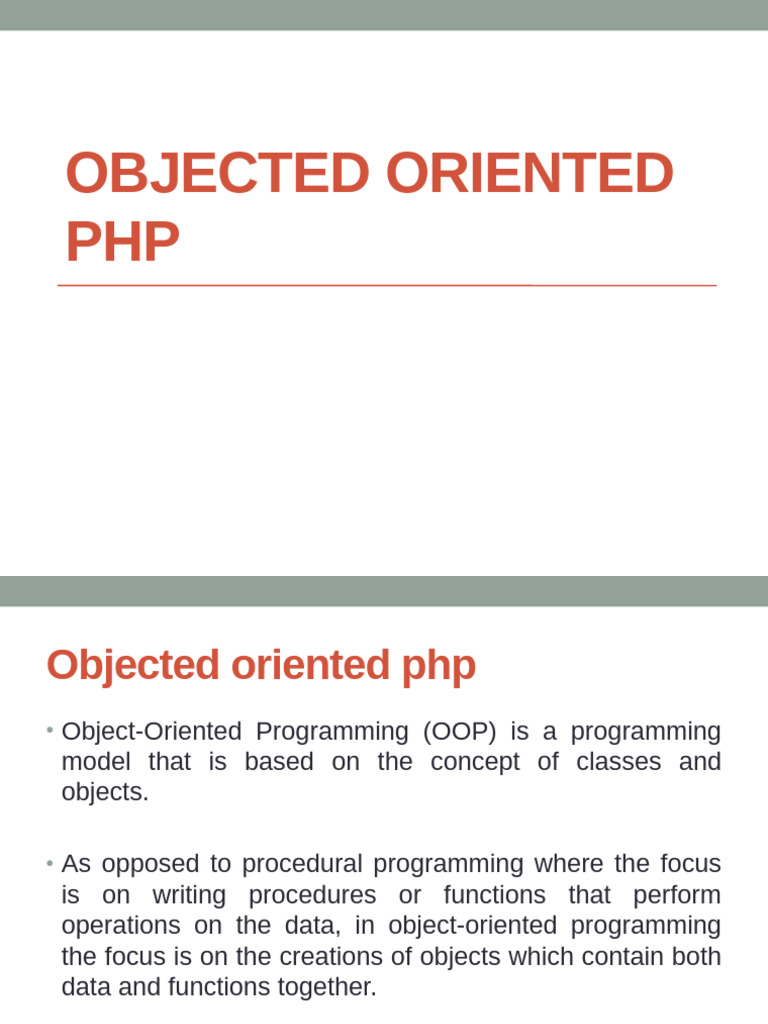 OBJECTED ORIENTED PHP

Objected oriented php

• Object-Oriented Programming (OOP) is a programming model that is based on the concept of classes and objects.

• As opposed to procedural programming where the focus is on writing procedures or functions that perform operations on the data, in object-oriented programming the focus is on the creations of objects which contain both data and functions together.